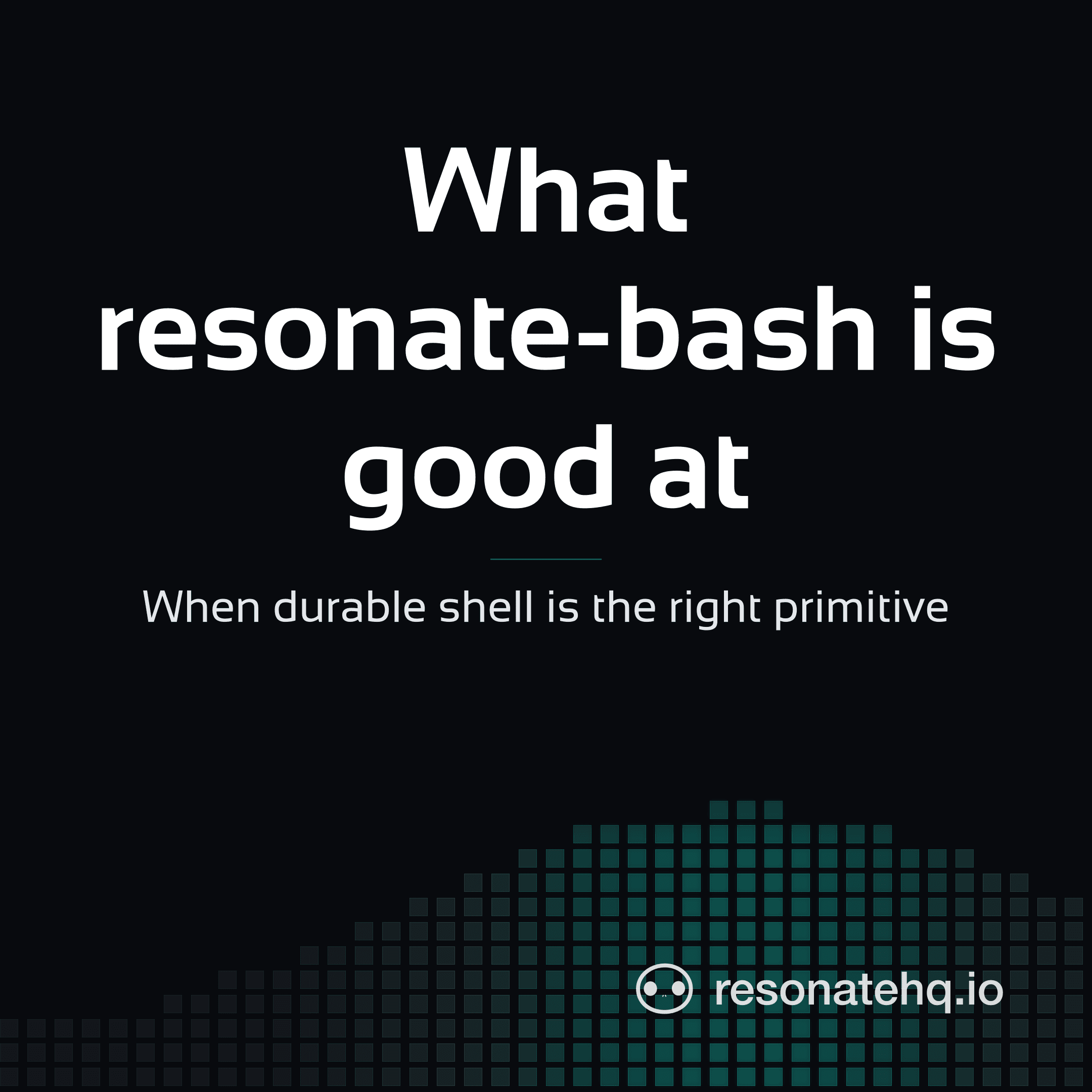 What resonate-bash is good at

When durable shell is the right primitive

resonatehq.io